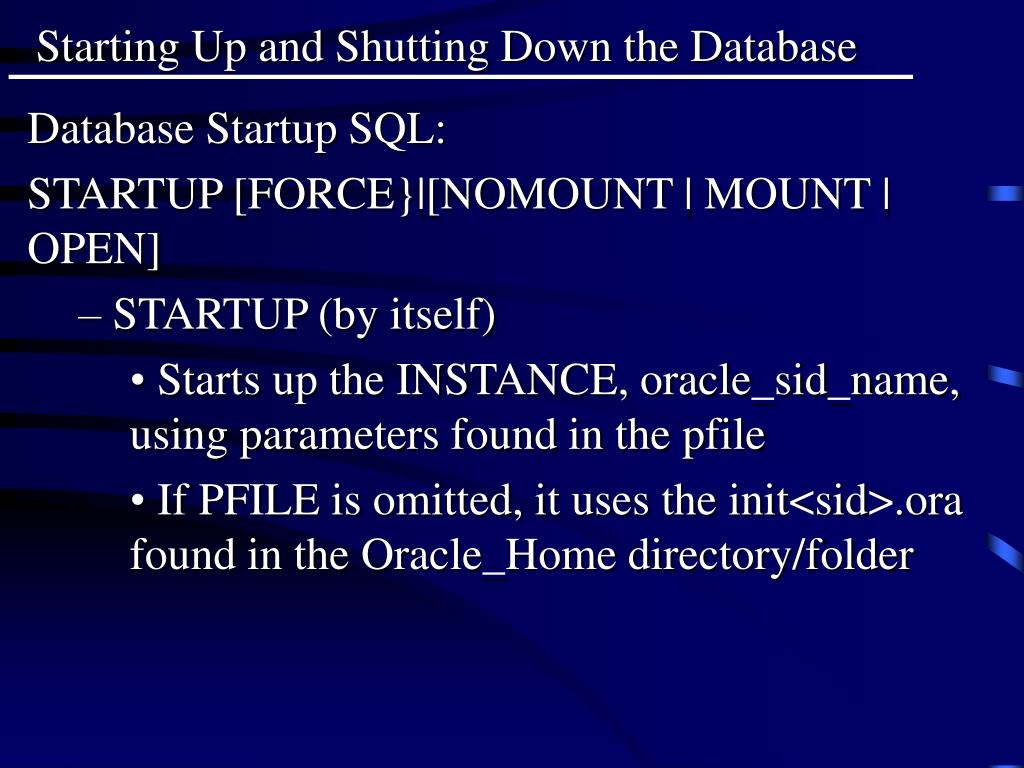 Starting Up and Shutting Down the Database

Database Startup SQL:

STARTUP [FORCE}|[NOMOUNT | MOUNT | OPEN]

– STARTUP (by itself)

• Starts up the INSTANCE, oracle_sid_name, using parameters found in the pfile

• If PFILE is omitted, it uses the init<sid>.ora found in the Oracle_Home directory/folder